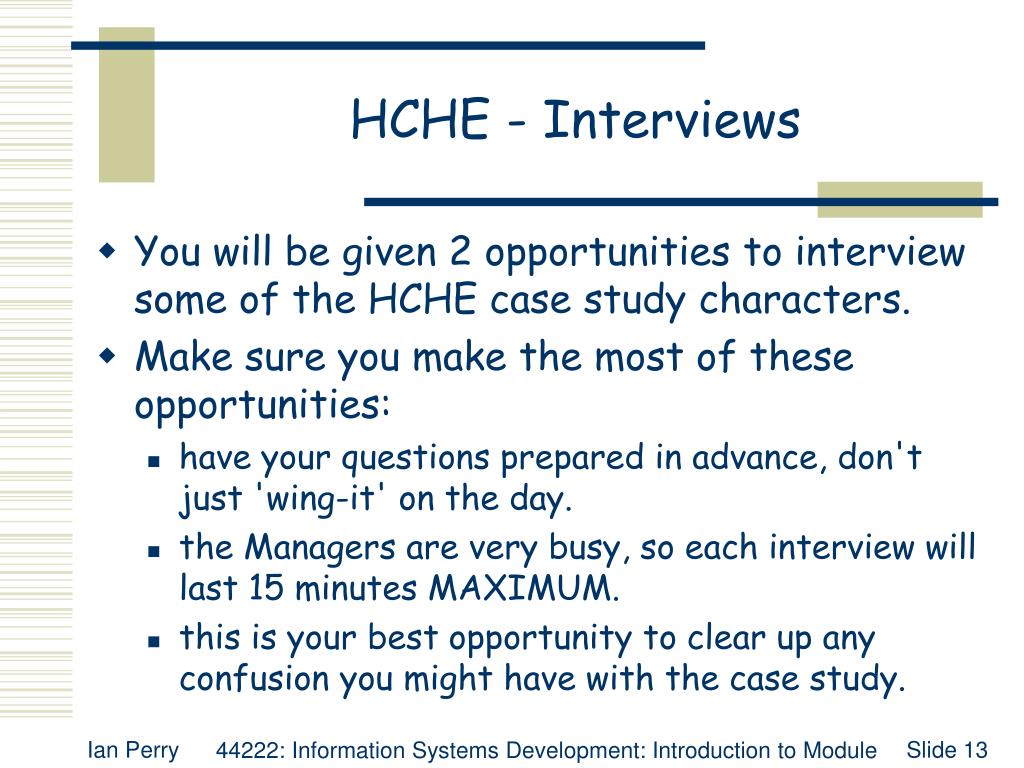 HCHE - Interviews

You will be given 2 opportunities to interview some of the HCHE case study characters.

Make sure you make the most of these opportunities:

have your questions prepared in advance, don't just 'wing-it' on the day.

the Managers are very busy, so each interview will last 15 minutes MAXIMUM.

this is your best opportunity to clear up any confusion you might have with the case study.

Ian Perry 44222: Information Systems Development: Introduction to Module Slide 13